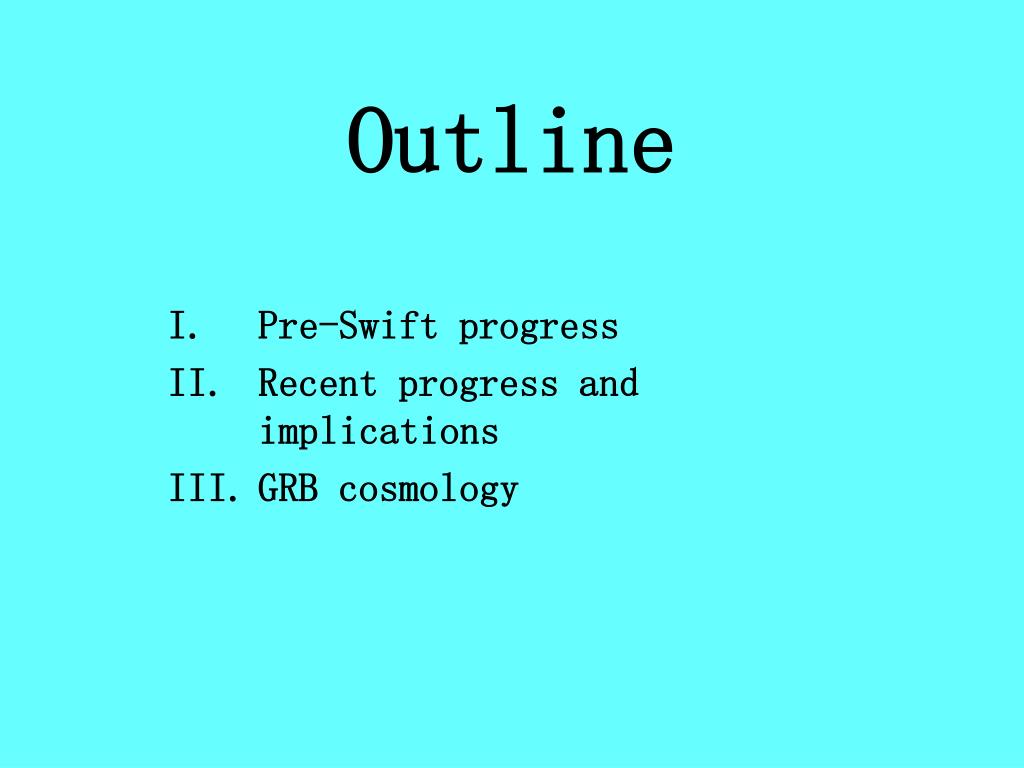 Outline

I. Pre-Swift progress
II. Recent progress and implications
III. GRB cosmology